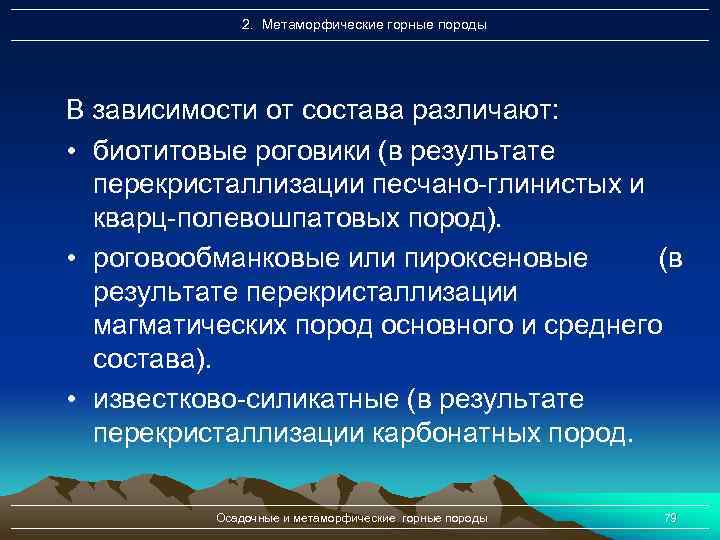 2. Метаморфические горные породы

В зависимости от состава различают:

• биотитовые роговики (в результате перекристаллизации песчано-глинистых и кварц-полевошпатовых пород).

• роговообманковые или пироксеновые (в результате перекристаллизации магматических пород основного и среднего состава).

• известково-силикатные (в результате перекристаллизации карбонатных пород.

Осадочные и метаморфические горные породы

79